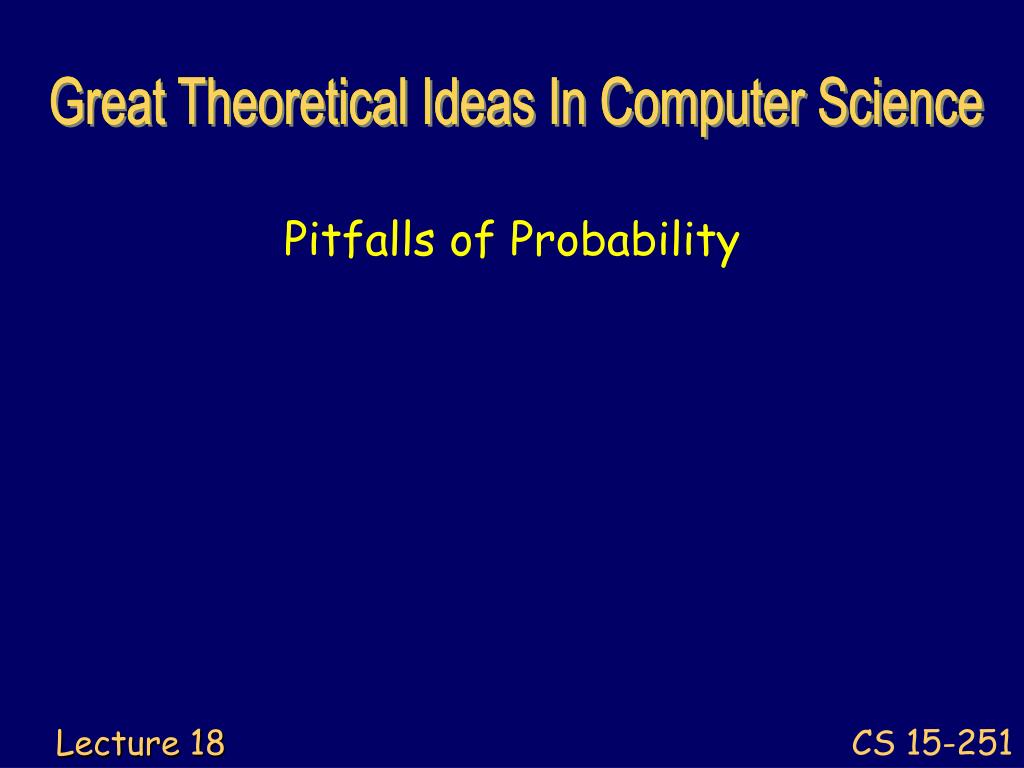 Great Theoretical Ideas In Computer Science

Pitfalls of Probability

Lecture 18

CS 15-251